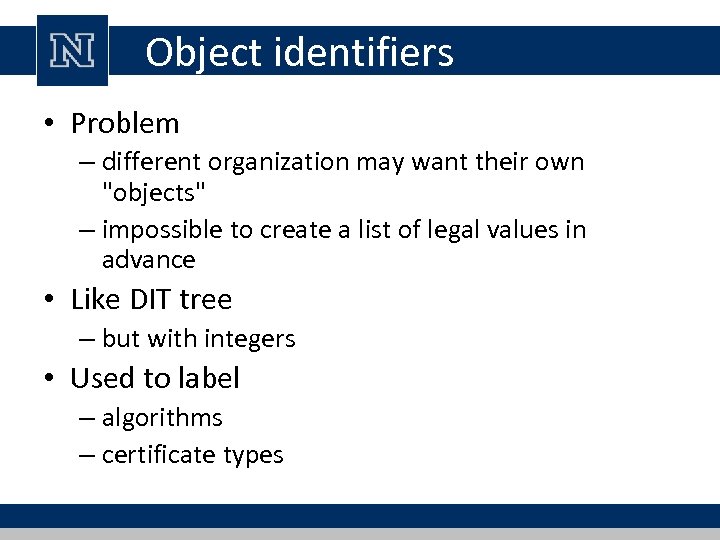 N

Object identifiers

• Problem
– different organization may want their own "objects"
– impossible to create a list of legal values in advance
• Like DIT tree
– but with integers
• Used to label
– algorithms
– certificate types